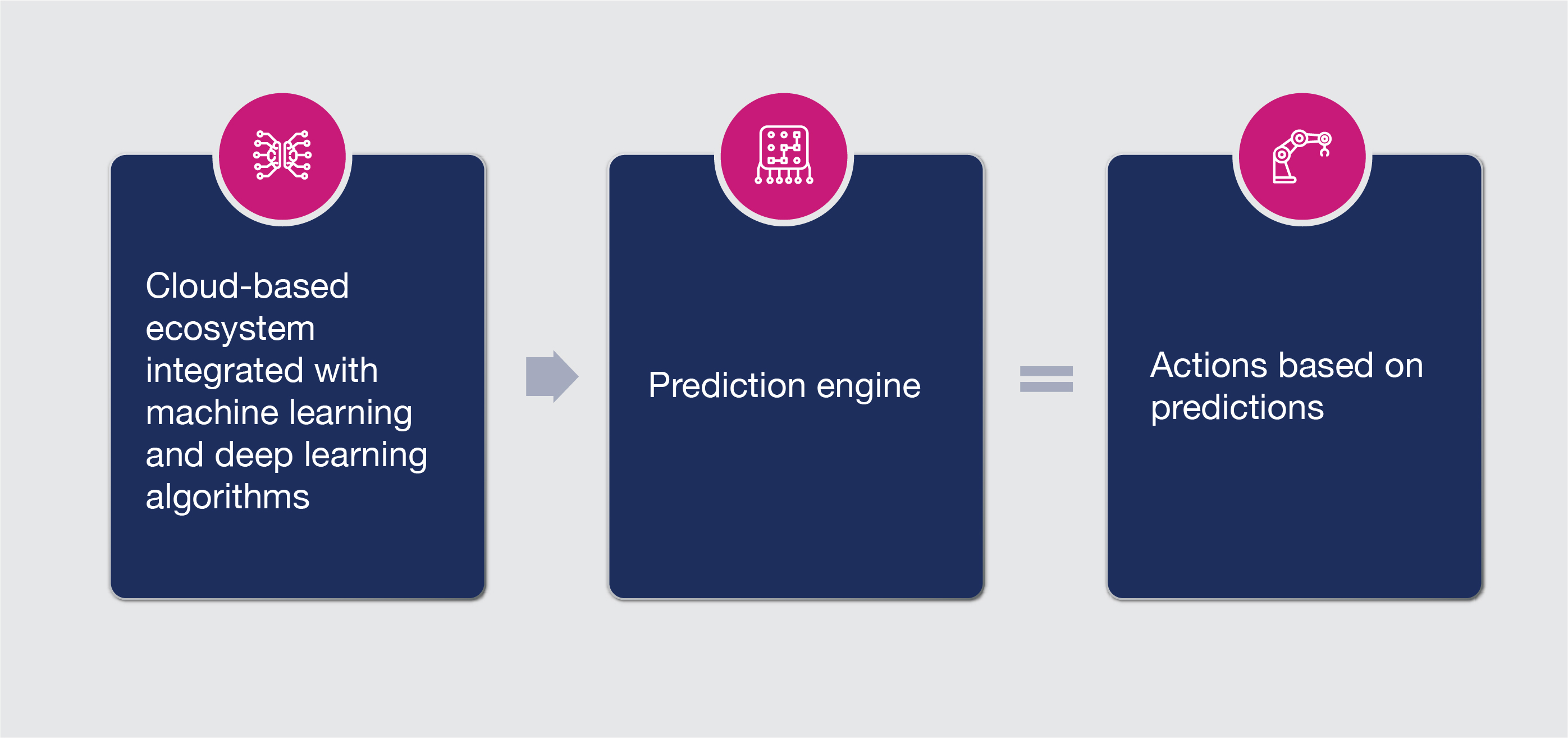 Cloud-based ecosystem integrated with machine learning and deep learning algorithms

Prediction engine

Actions based on predictions